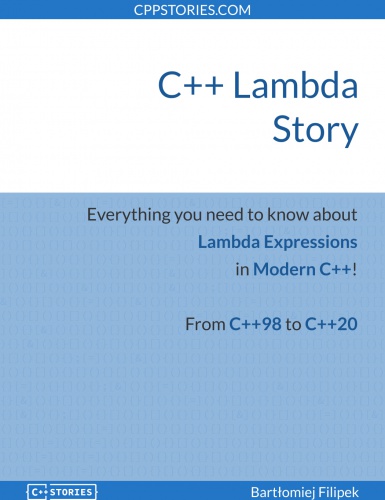 CPPSTORIES.COM

C++ Lambda Story

Everything you need to know about Lambda Expressions in Modern C++!

From C++98 to C++20

C++ STORIES

Bartłomiej Filipek